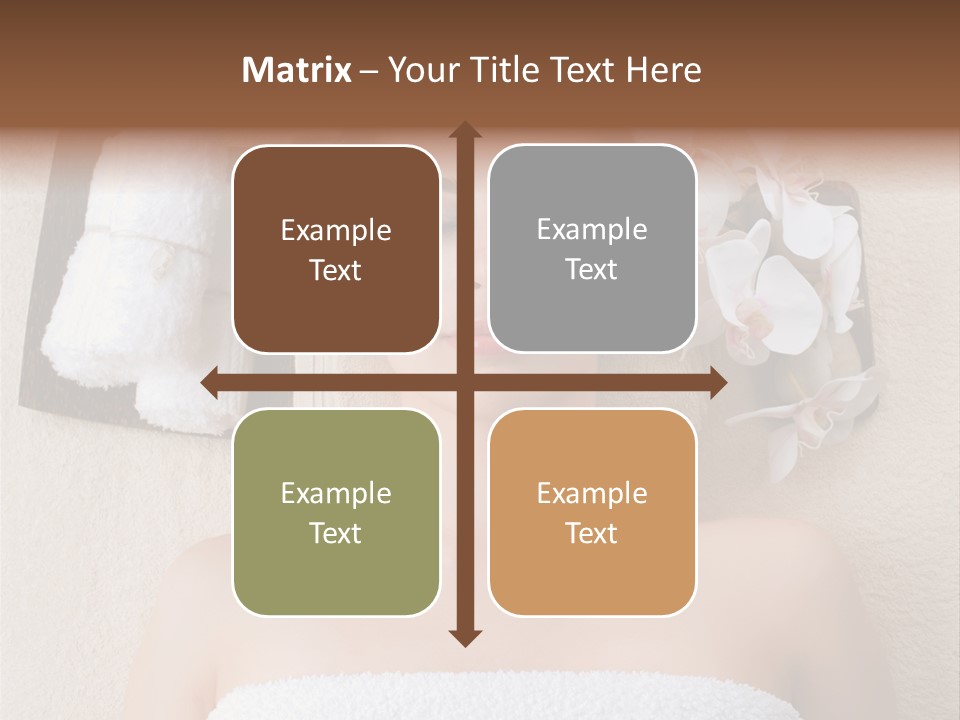 Matrix – Your Title Text Here

Example Text

Example Text

Example Text

Example Text